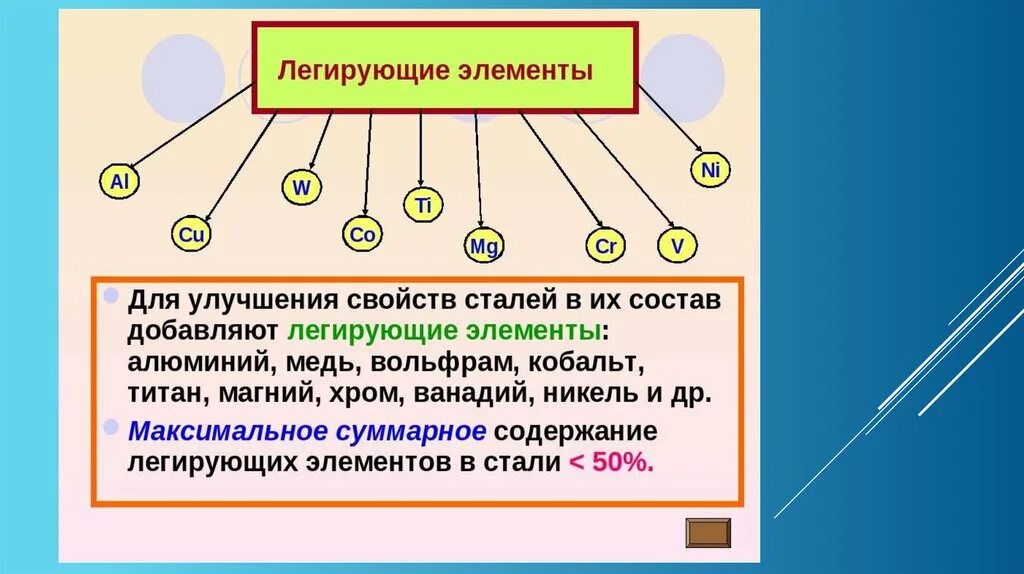 Легирующие элементы

Al

Cu

W

Co

Ti

Mg

Cr

V

Ni

Для улучшения свойств сталей в их состав добавляют легирующие элементы: алюминий, медь, вольфрам, кобальт, титан, магний, хром, ванадий, никель и др.

Максимальное суммарное содержание легирующих элементов в стали < 50%.